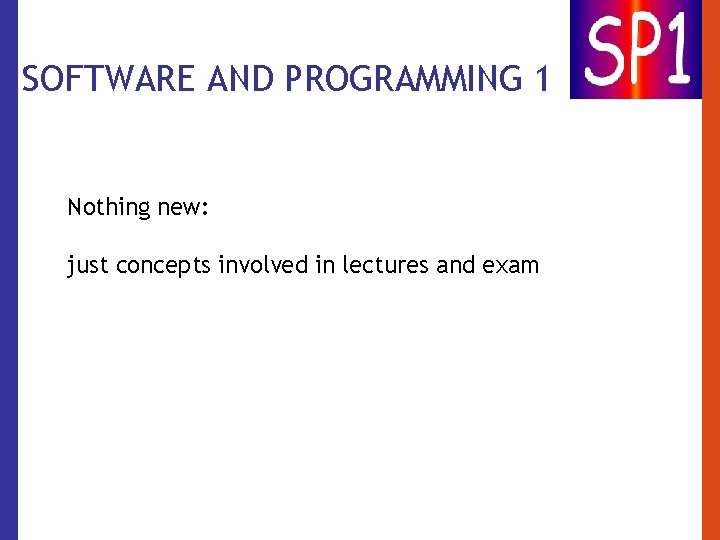 SOFTWARE AND PROGRAMMING 1

SP1

Nothing new:

just concepts involved in lectures and exam